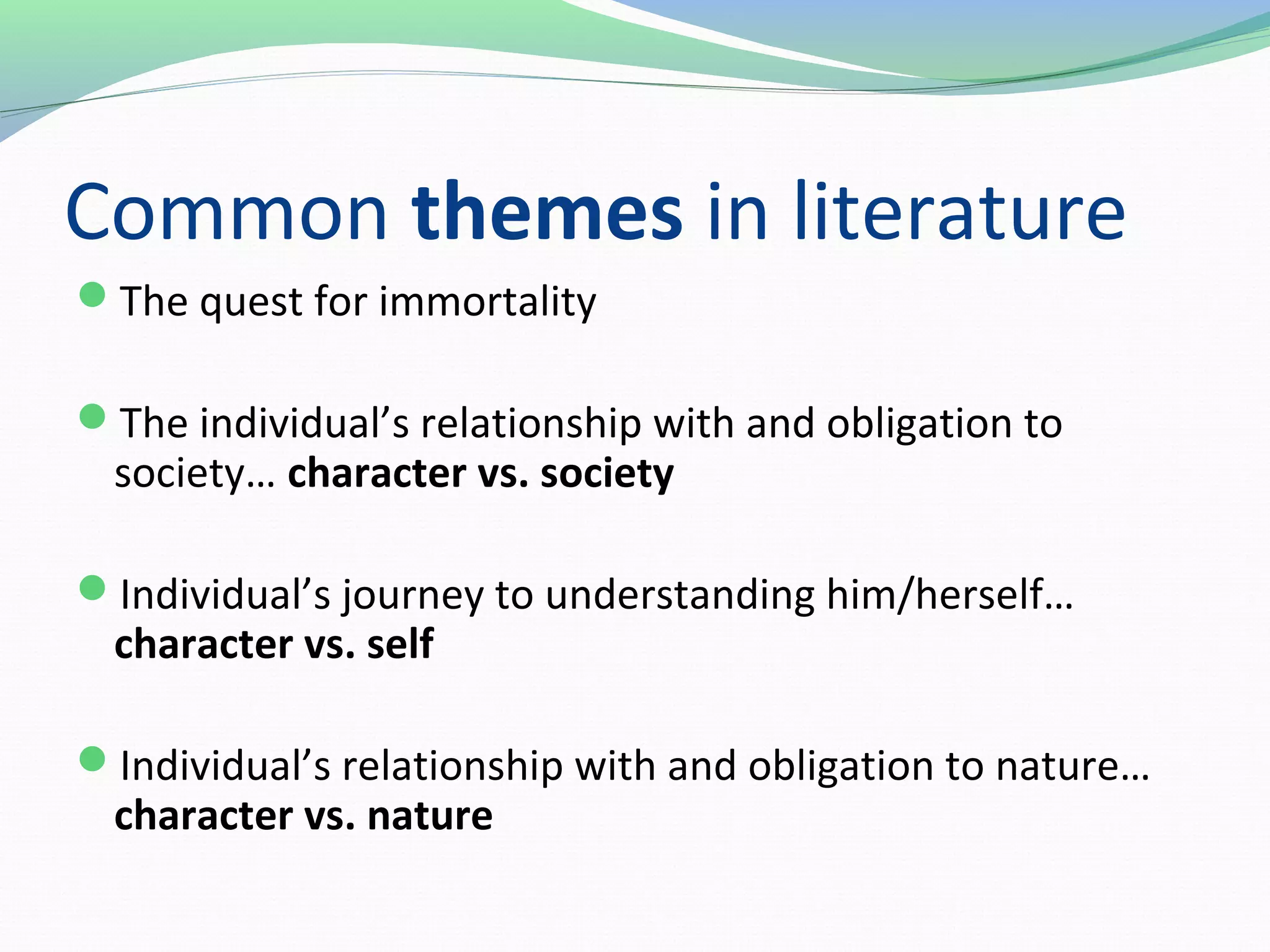 Common themes in literature

The quest for immortality

The individual’s relationship with and obligation to society… character vs. society

Individual’s journey to understanding him/herself… character vs. self

Individual’s relationship with and obligation to nature… character vs. nature